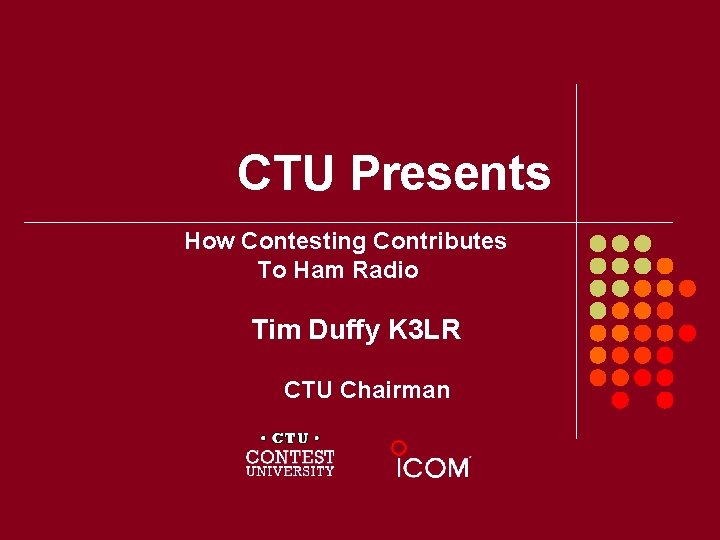 CTU Presents

How Contesting Contributes To Ham Radio

Tim Duffy K3LR

CTU Chairman

• CTU •
CONTEST
UNIVERSITY

ICOM